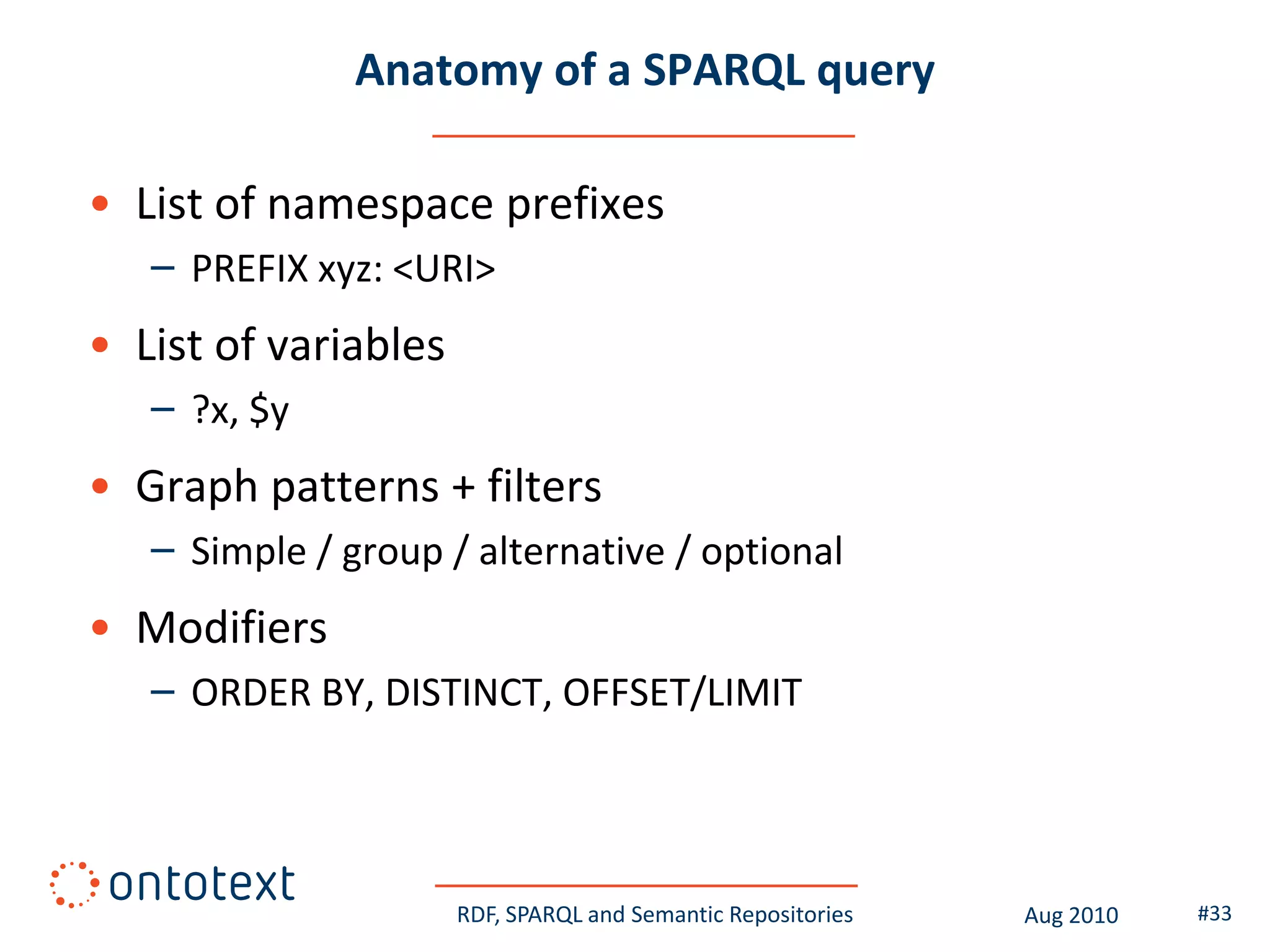 Anatomy of a SPARQL query

• List of namespace prefixes
– PREFIX xyz: <URI>

• List of variables
– ?x, \$y

• Graph patterns + filters
– Simple / group / alternative / optional

• Modifiers
– ORDER BY, DISTINCT, OFFSET/LIMIT

ontotext

RDF, SPARQL and Semantic Repositories

Aug 2010

#33